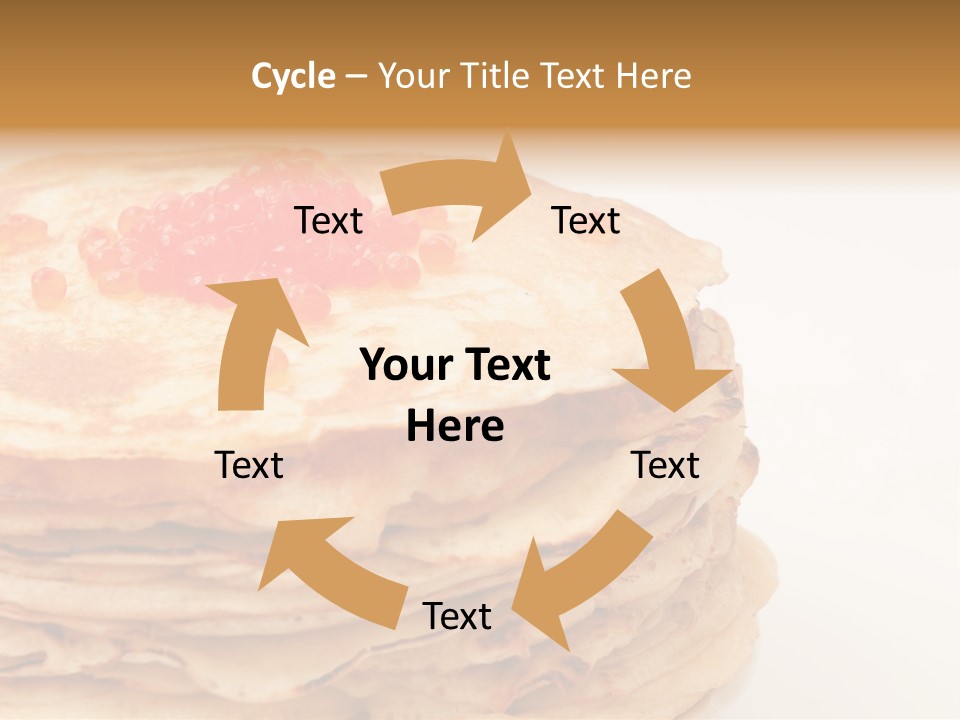 Cycle – Your Title Text Here

Text

Text

Your Text Here

Text

Text

Text